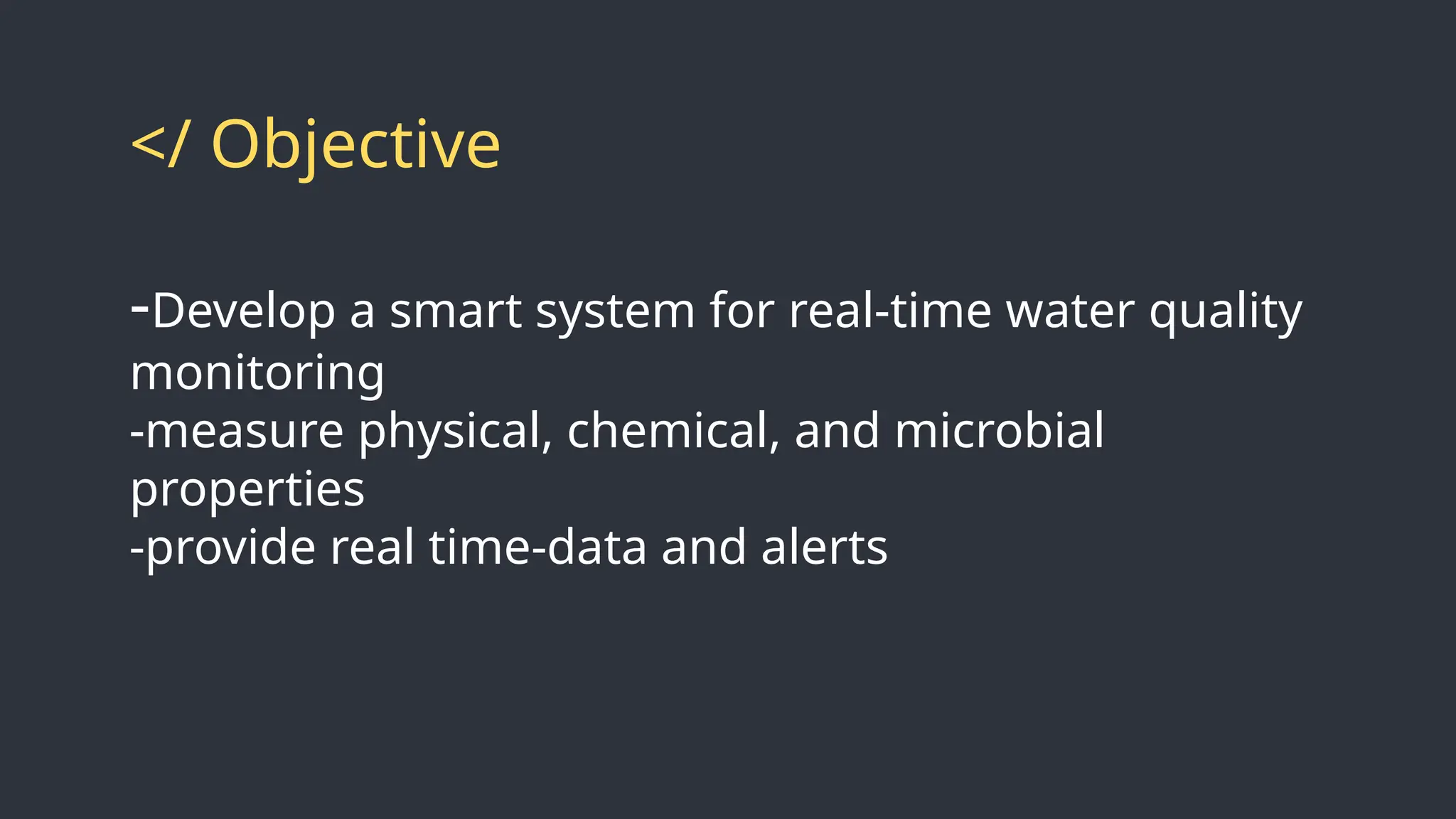 </ Objective

-Develop a smart system for real-time water quality monitoring
-measure physical, chemical, and microbial properties
-provide real time-data and alerts